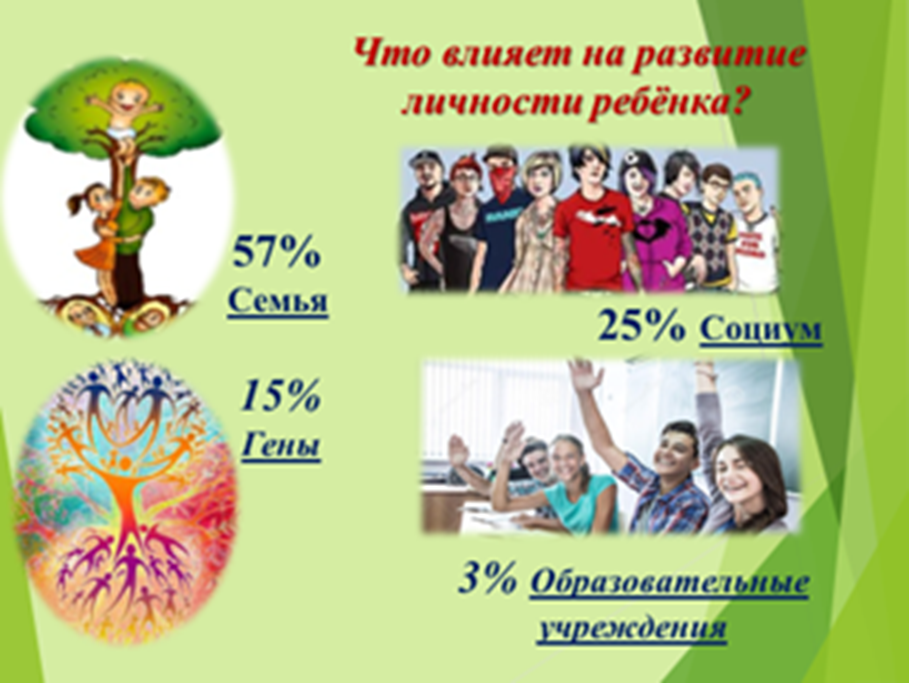 Что влияет на развитие личности ребёнка?

57%
Семья

25% Социум

15%
Гены

3% Образовательные учреждения